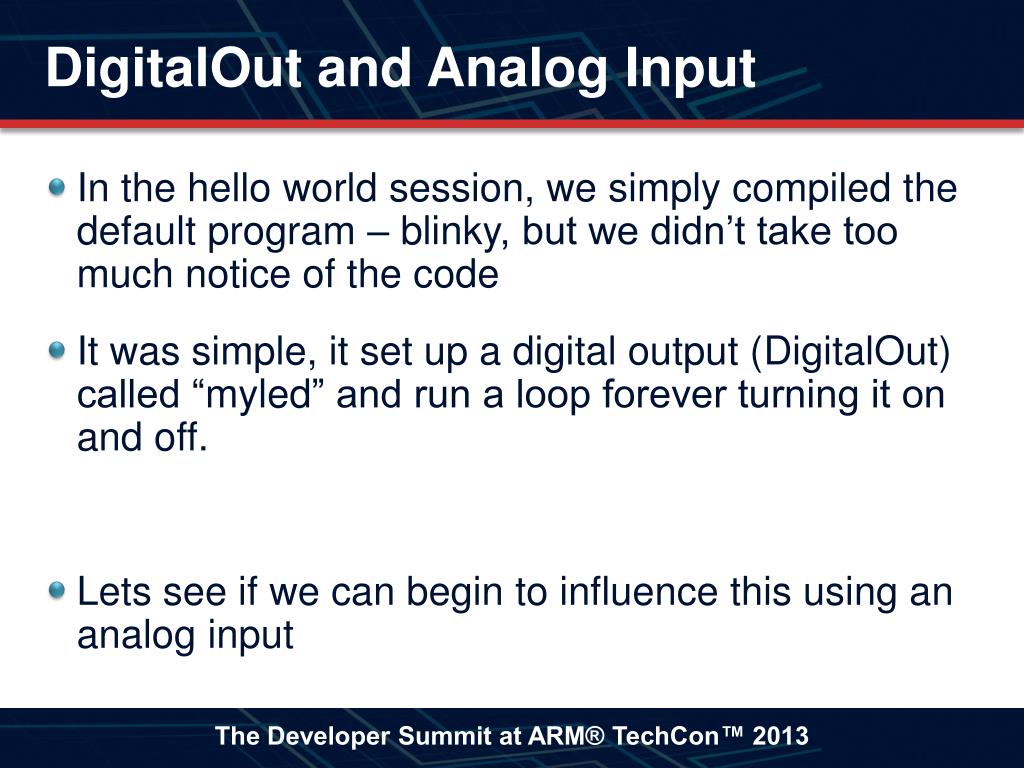 DigitalOut and Analog Input

In the hello world session, we simply compiled the default program – blinky, but we didn’t take too much notice of the code

It was simple, it set up a digital output (DigitalOut) called “myled” and run a loop forever turning it on and off.

Lets see if we can begin to influence this using an analog input

The Developer Summit at ARM® TechCon™ 2013